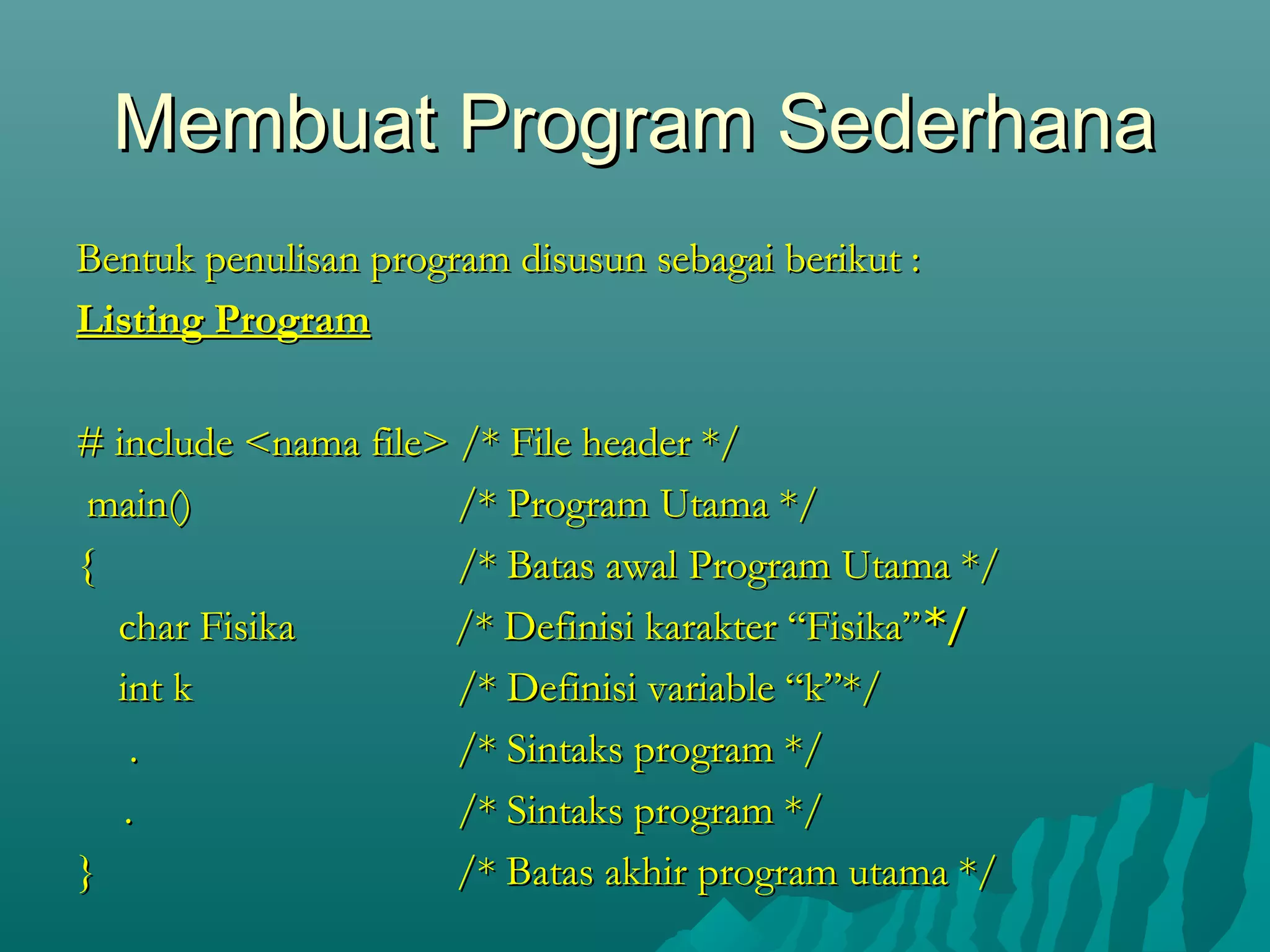 Membuat Program Sederhana

Bentuk penulisan program disusun sebagai berikut :

Listing Program

# include <nama file> /* File header */
main() /* Program Utama */
{ /* Batas awal Program Utama */
char Fisika /* Definisi karakter “Fisika”*/
int k /* Definisi variable “k”*/
. /* Sintaks program */
. /* Sintaks program */
} /* Batas akhir program utama */